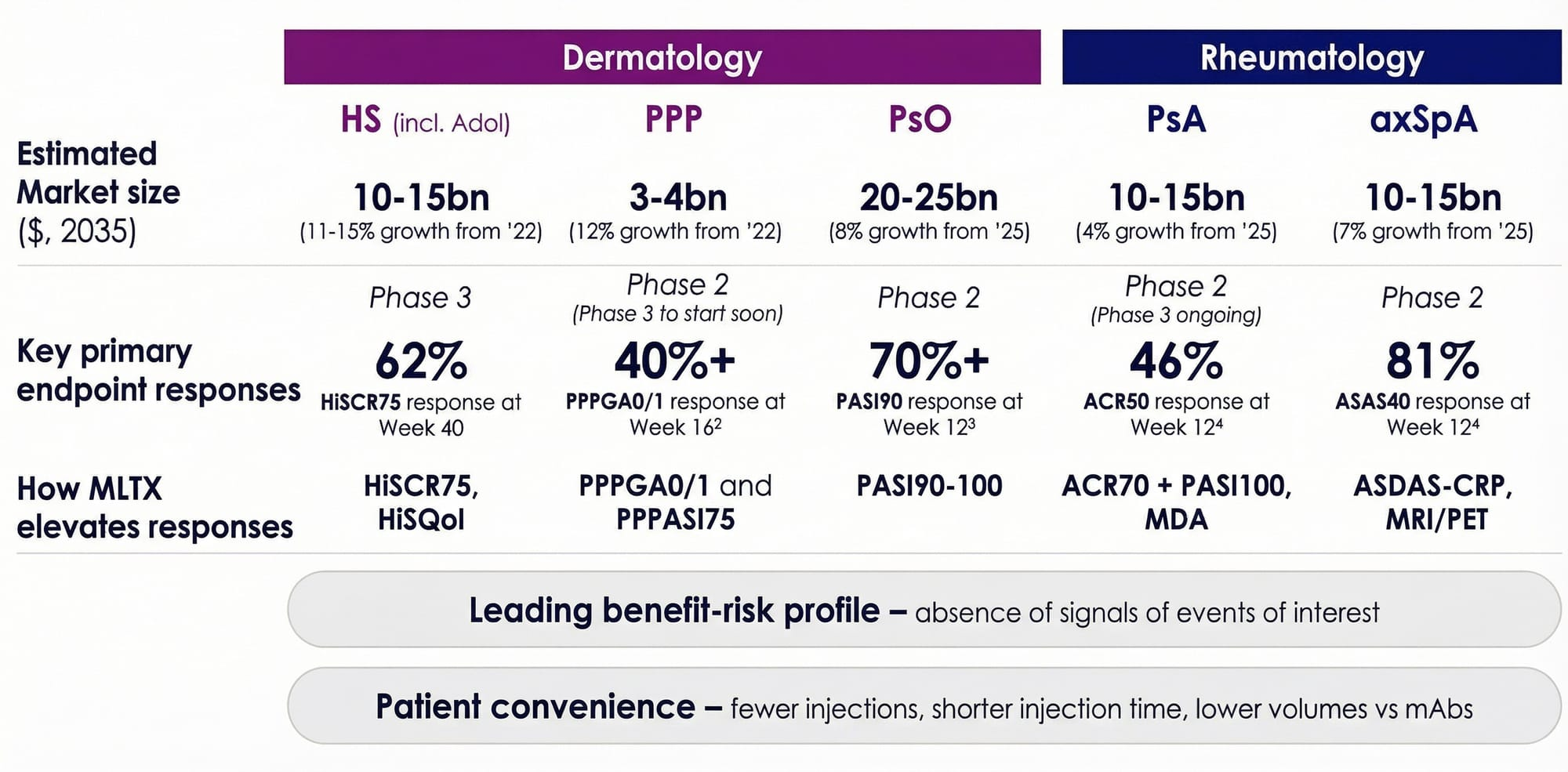 | | Dermatology | | | Rheumatology | |
|---|---|---|---|---|---|
| | HS (incl. Adol) | PPP | PsO | PsA | axSpA |
| Estimated Market size ($, 2035) | 10-15bn (11-15% growth from '22) | 3-4bn (12% growth from '22) | 20-25bn (8% growth from '25) | 10-15bn (4% growth from '25) | 10-15bn (7% growth from '25) |
| Key primary endpoint responses | Phase 3 62% HiSCR75 response at Week 40 | Phase 2 (Phase 3 to start soon) 40%+ PPPGA0/1 response at Week 16$^2$ | Phase 2 70%+ PASI90 response at Week 12$^3$ | Phase 2 (Phase 3 ongoing) 46% ACR50 response at Week 12$^4$ | Phase 2 81% ASAS40 response at Week 12$^4$ |
| How MLTX elevates responses | HiSCR75, HiSQol | PPPGA0/1 and PPPASI75 | PASI90-100 | ACR70 + PASI100, MDA | ASDAS-CRP, MRI/PET |

Leading benefit-risk profile – absence of signals of events of interest

Patient convenience – fewer injections, shorter injection time, lower volumes vs mAbs